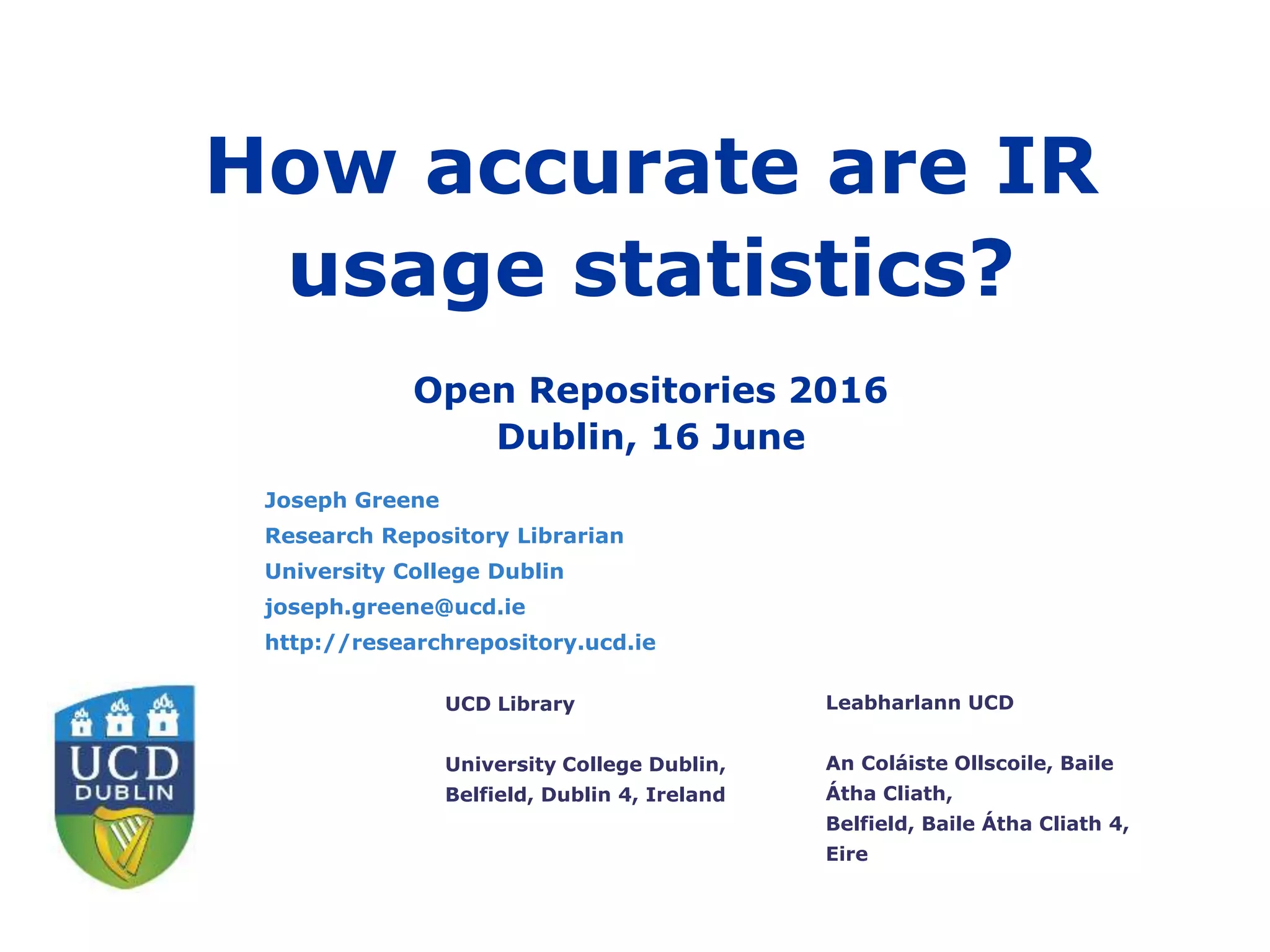 How accurate are IR usage statistics?

Open Repositories 2016
Dublin, 16 June

Joseph Greene
Research Repository Librarian
University College Dublin
joseph.greene@ucd.ie
http://researchrepository.ucd.ie

UCD
DUBLIN

UCD Library

University College Dublin,
Belfield, Dublin 4, Ireland

Leabharlann UCD

An Coláiste Ollscoile, Baile Átha Cliath,
Belfield, Baile Átha Cliath 4, Eire